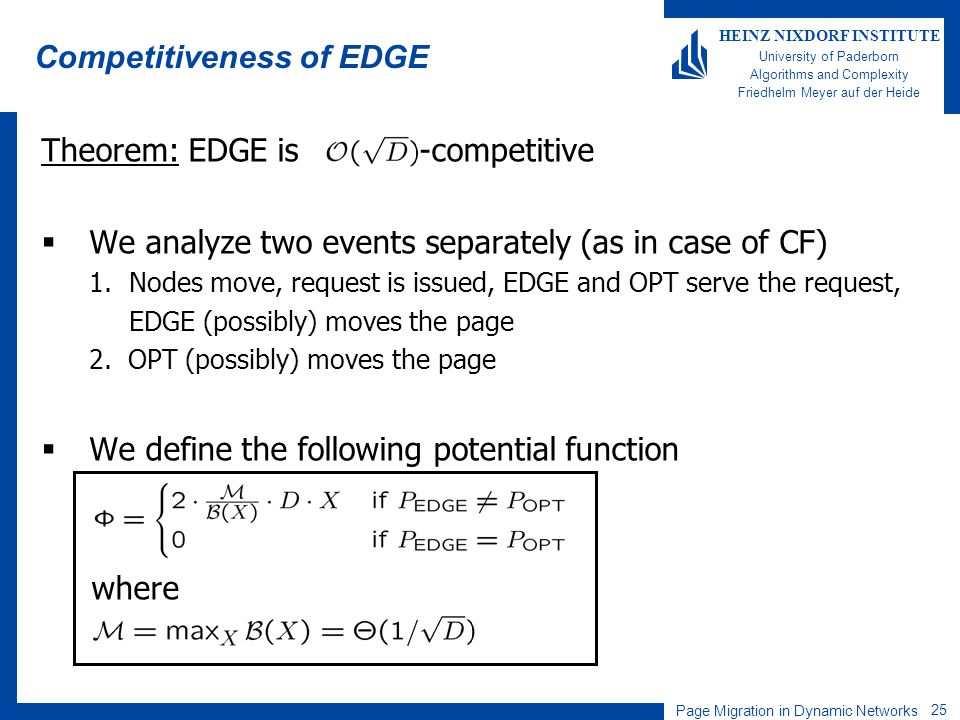 Competitiveness of EDGE

HEINZ NIXDORF INSTITUTE
University of Paderborn
Algorithms and Complexity
Friedhelm Meyer auf der Heide

Theorem: EDGE is $\mathcal{O}(\sqrt{D})$-competitive

▪ We analyze two events separately (as in case of CF)
1. Nodes move, request is issued, EDGE and OPT serve the request, EDGE (possibly) moves the page
2. OPT (possibly) moves the page

▪ We define the following potential function

$\Phi = \begin{cases} 2 \cdot \frac{\mathcal{M}}{\mathcal{B}(X)} \cdot D \cdot X & \text{if } P_{\text{EDGE}} \neq P_{\text{OPT}} \\ 0 & \text{if } P_{\text{EDGE}} = P_{\text{OPT}} \end{cases}$

where
$\mathcal{M} = \max_X \mathcal{B}(X) = \Theta(1/\sqrt{D})$

Page Migration in Dynamic Networks 25